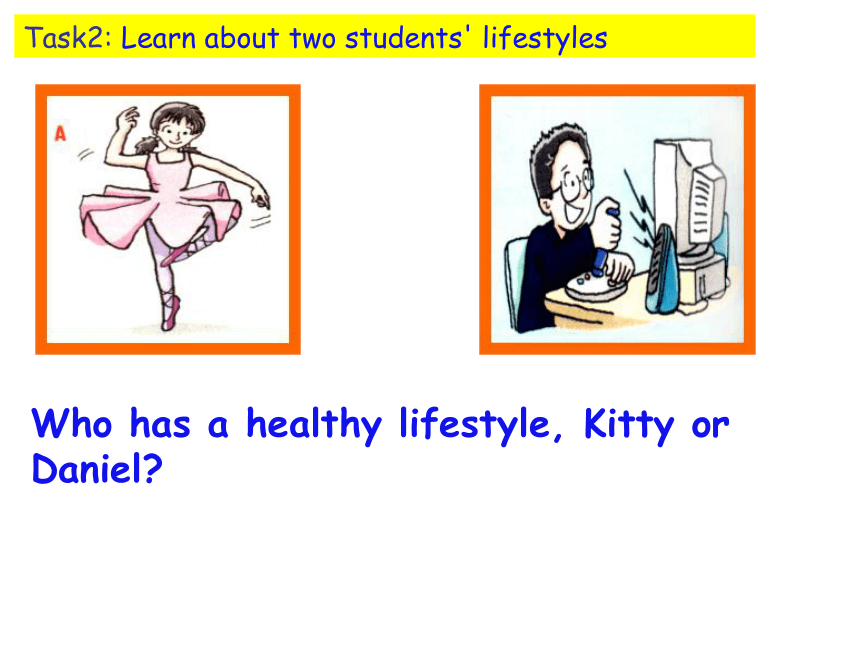 Task2: Learn about two students' lifestyles

A

Who has a healthy lifestyle, Kitty or Daniel?